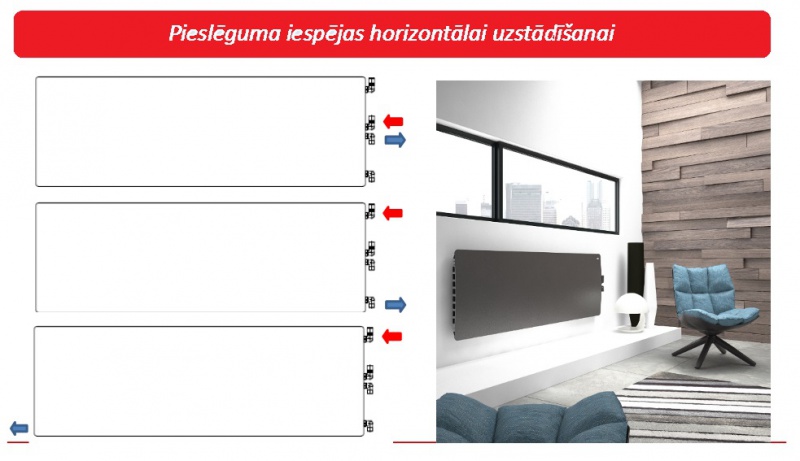 Pieslēguma iespējas horizontālai uzstādīšanai